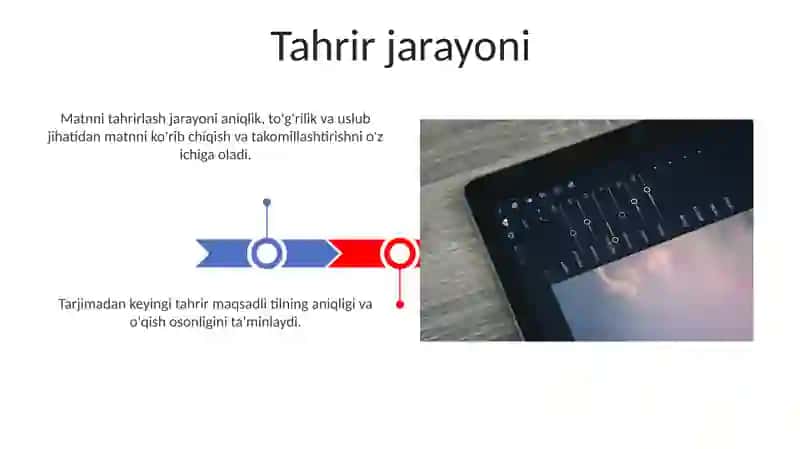 Tahrir jarayoni

Matnni tahrirlash jarayoni aniqlik, to'g'rilik va uslub jihatidan matnni ko'rib chiqish va takomillashtirishni o'z ichiga oladi.

Tarjimadan keyingi tahrir maqsadli tilning aniqligi va o'qish osonligini ta'minlaydi.